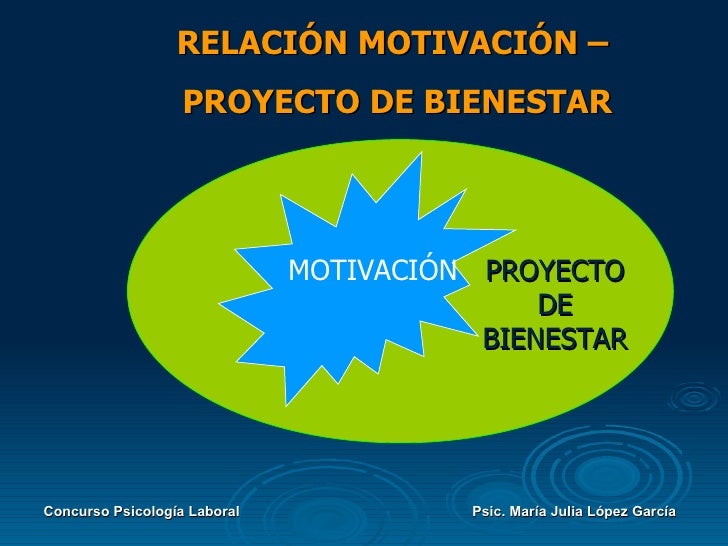 RELACIÓN MOTIVACIÓN – PROYECTO DE BIENESTAR

MOTIVACIÓN

PROYECTO DE BIENESTAR

Concurso Psicología Laboral

Psic. María Julia López García